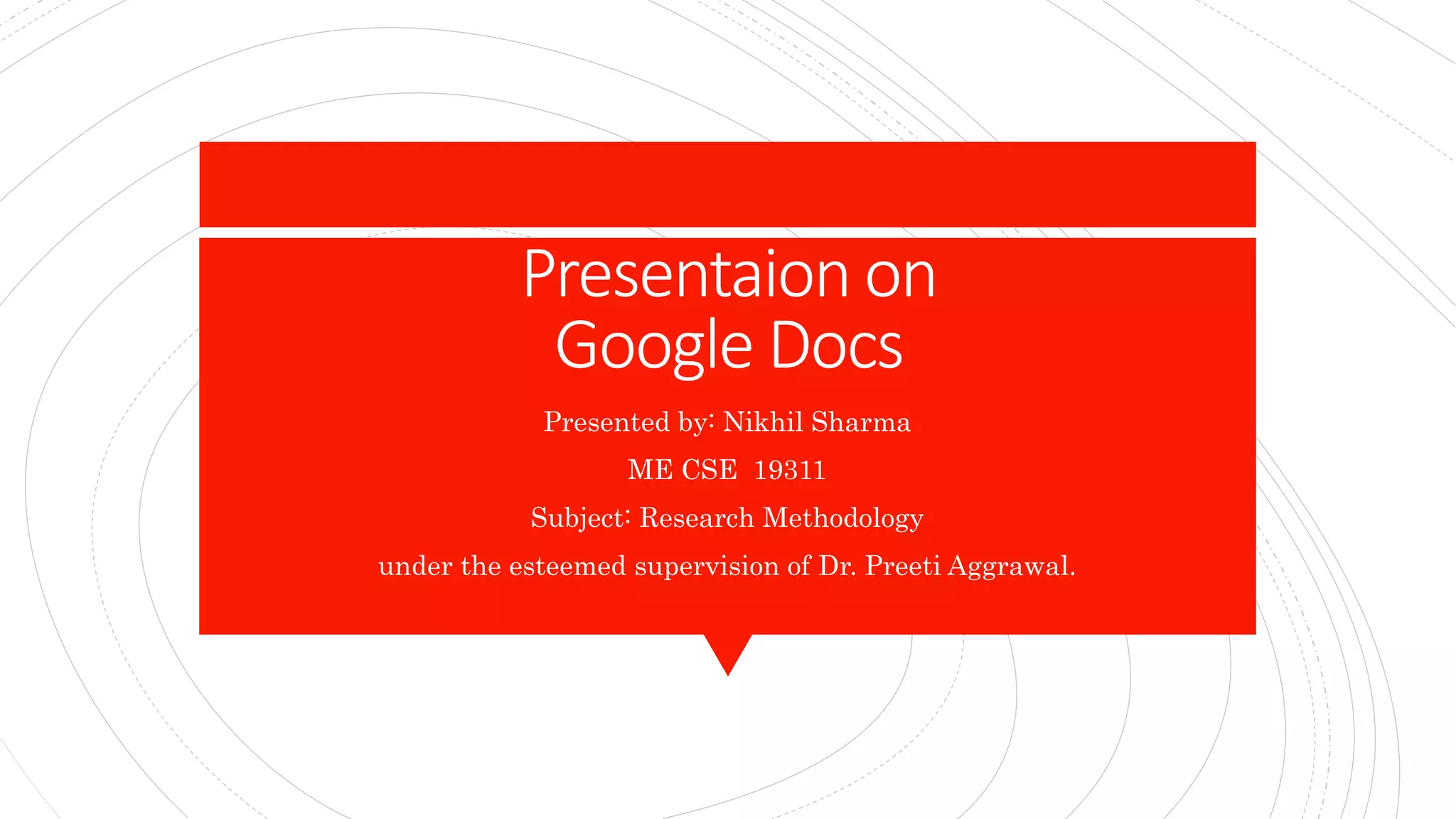 Presentaion on Google Docs

Presented by: Nikhil Sharma

ME CSE 19311

Subject: Research Methodology

under the esteemed supervision of Dr. Preeti Aggrawal.